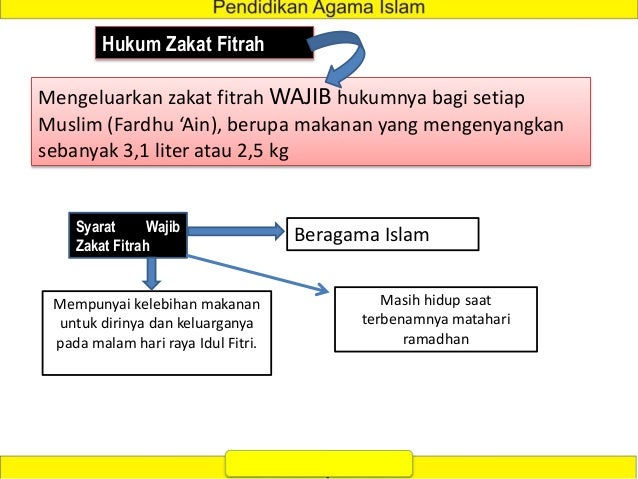 Pendidikan Agama Islam

Hukum Zakat Fitrah

Mengeluarkan zakat fitrah WAJIB hukumnya bagi setiap Muslim (Fardhu 'Ain), berupa makanan yang mengenyangkan sebanyak 3,1 liter atau 2,5 kg

Syarat Wajib Zakat Fitrah

Beragama Islam

Mempunyai kelebihan makanan untuk dirinya dan keluarganya pada malam hari raya Idul Fitri.

Masih hidup saat terbenamnya matahari ramadhan